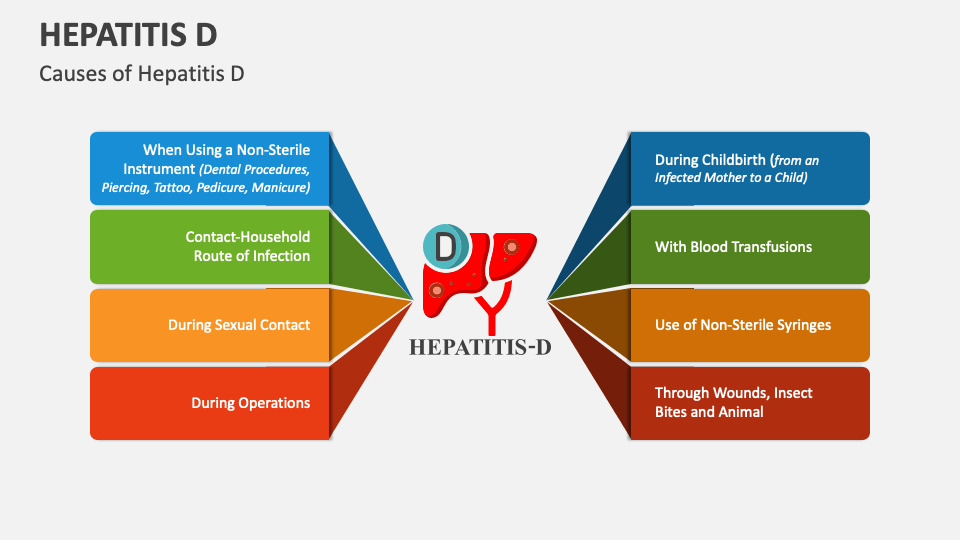 HEPATITIS D

Causes of Hepatitis D

When Using a Non-Sterile Instrument (Dental Procedures, Piercing, Tattoo, Pedicure, Manicure)

Contact-Household Route of Infection

During Sexual Contact

During Operations

D

HEPATITIS-D

During Childbirth (from an Infected Mother to a Child)

With Blood Transfusions

Use of Non-Sterile Syringes

Through Wounds, Insect Bites and Animal